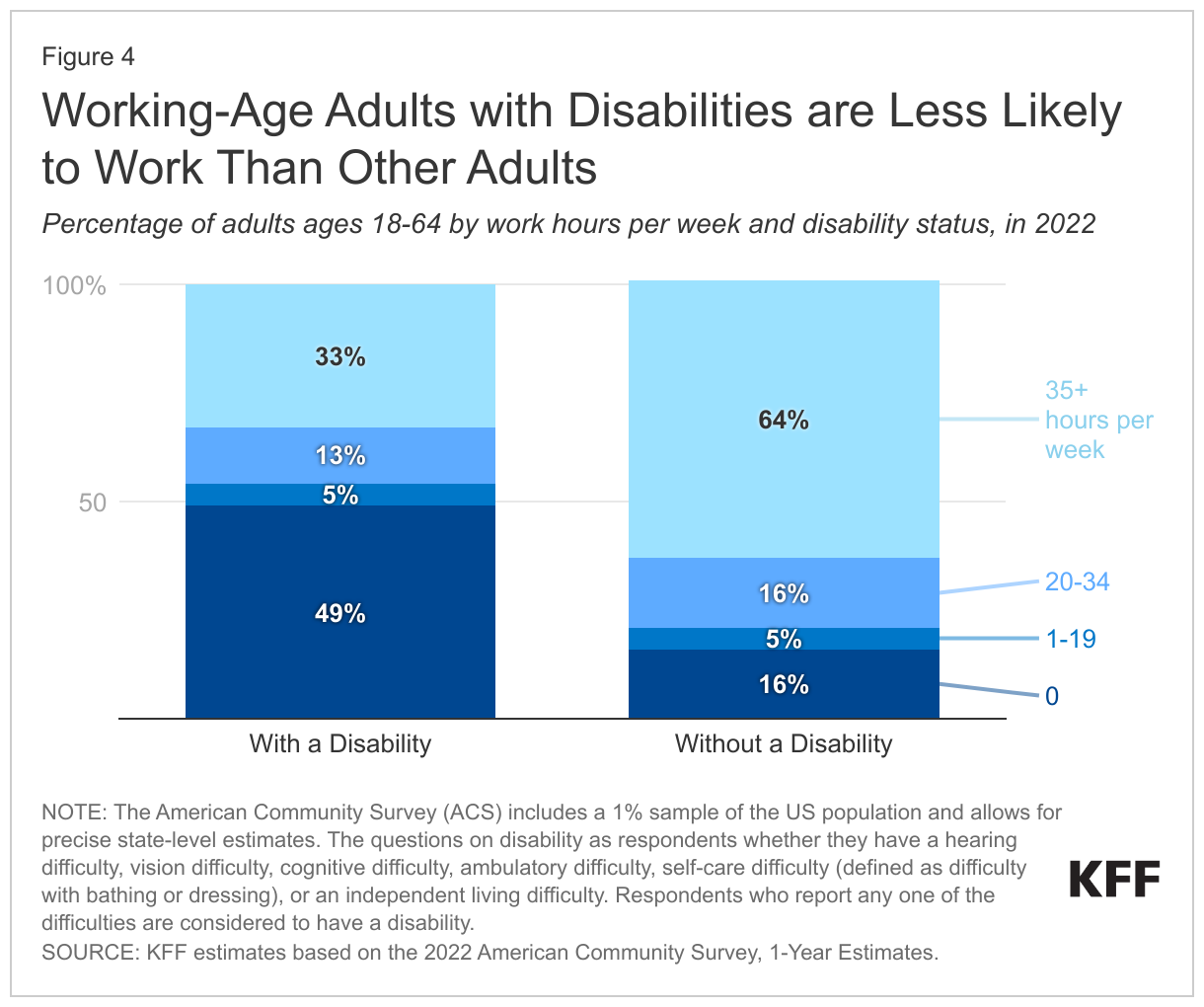 Figure 4

Working-Age Adults with Disabilities are Less Likely to Work Than Other Adults

Percentage of adults ages 18-64 by work hours per week and disability status, in 2022

100%

50

33%

13%

5%

49%

64%

16%

5%

16%

35+ hours per week

20-34

1-19

0

With a Disability

Without a Disability

NOTE: The American Community Survey (ACS) includes a 1% sample of the US population and allows for precise state-level estimates. The questions on disability as respondents whether they have a hearing difficulty, vision difficulty, cognitive difficulty, ambulatory difficulty, self-care difficulty (defined as difficulty with bathing or dressing), or an independent living difficulty. Respondents who report any one of the difficulties are considered to have a disability.
SOURCE: KFF estimates based on the 2022 American Community Survey, 1-Year Estimates.

KFF